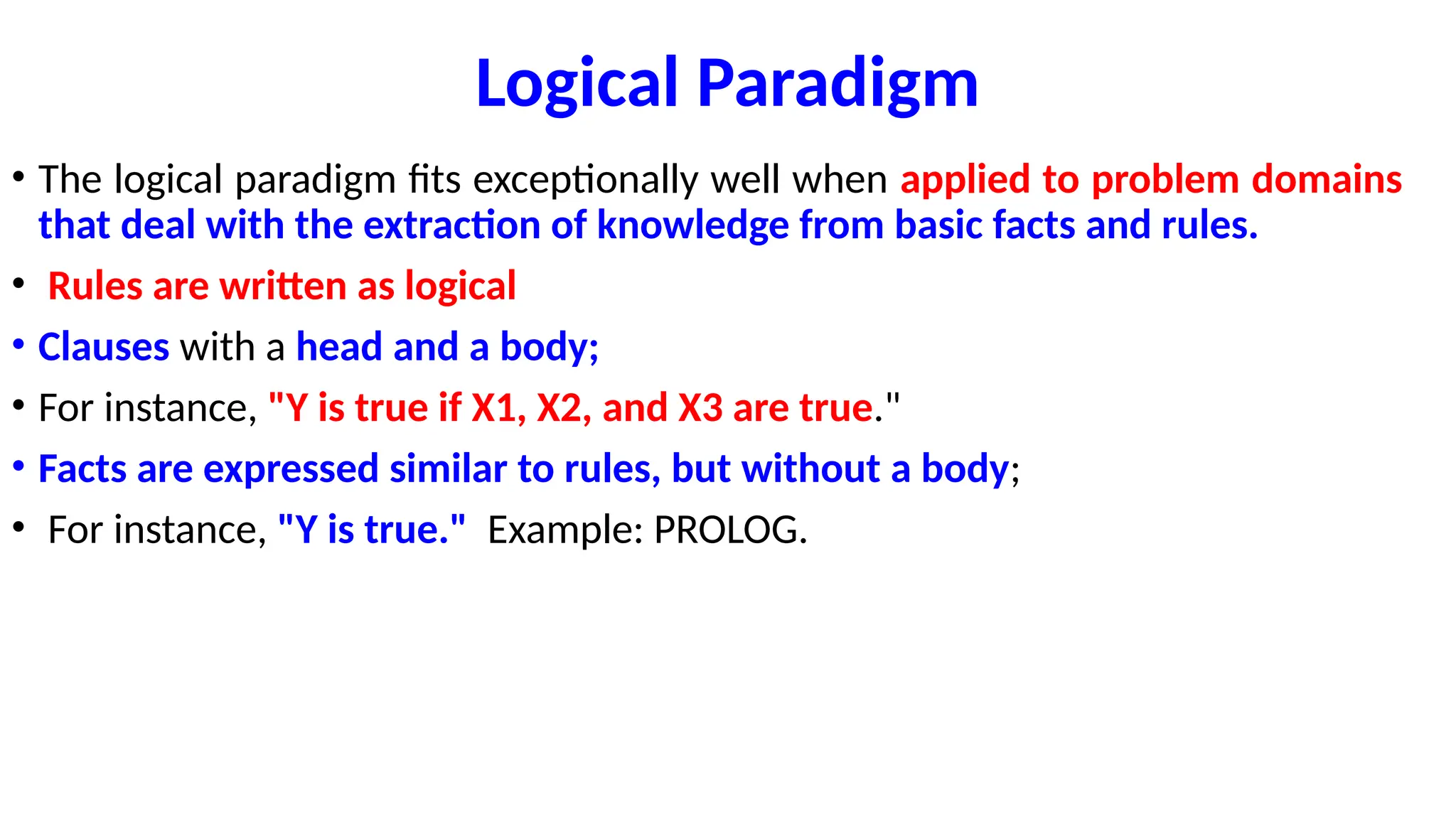 Logical Paradigm

• The logical paradigm fits exceptionally well when applied to problem domains that deal with the extraction of knowledge from basic facts and rules.

• Rules are written as logical

• Clauses with a head and a body;

• For instance, "Y is true if X1, X2, and X3 are true."

• Facts are expressed similar to rules, but without a body;

• For instance, "Y is true." Example: PROLOG.